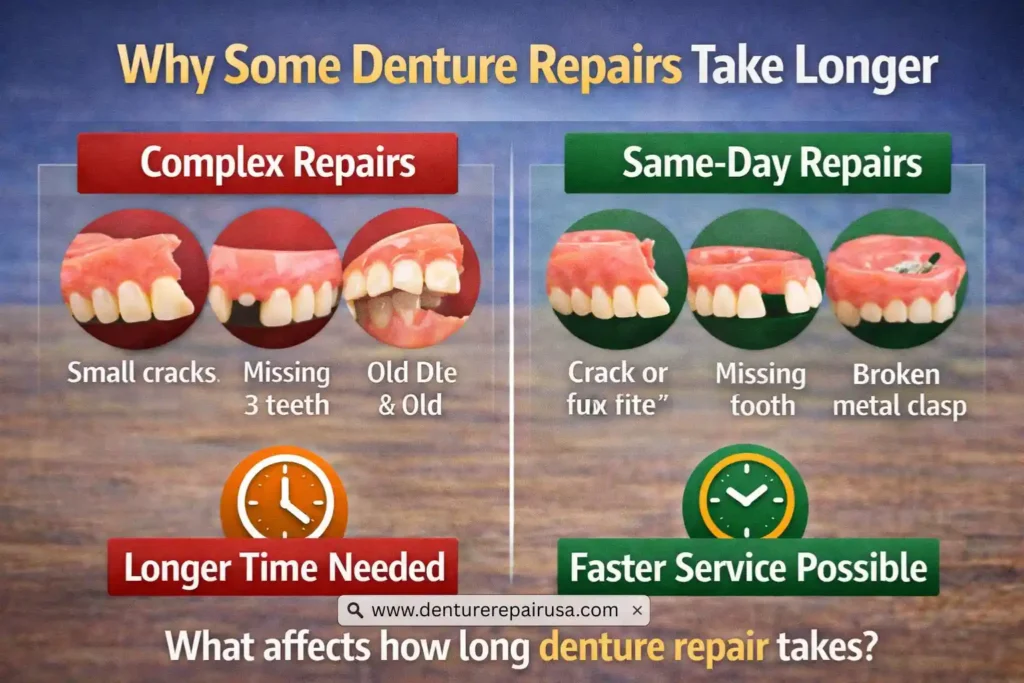 Why Some Denture Repairs Take Longer

Complex Repairs

Small cracks.

Missing 3 teeth

Old Dle & Old

Longer Time Needed

Same-Day Repairs

Crack or fux fite"

Missing tooth

Broken metal clasp

Faster Service Possible

www.denturerepairusa.com ×

What affects how long denture repair takes?